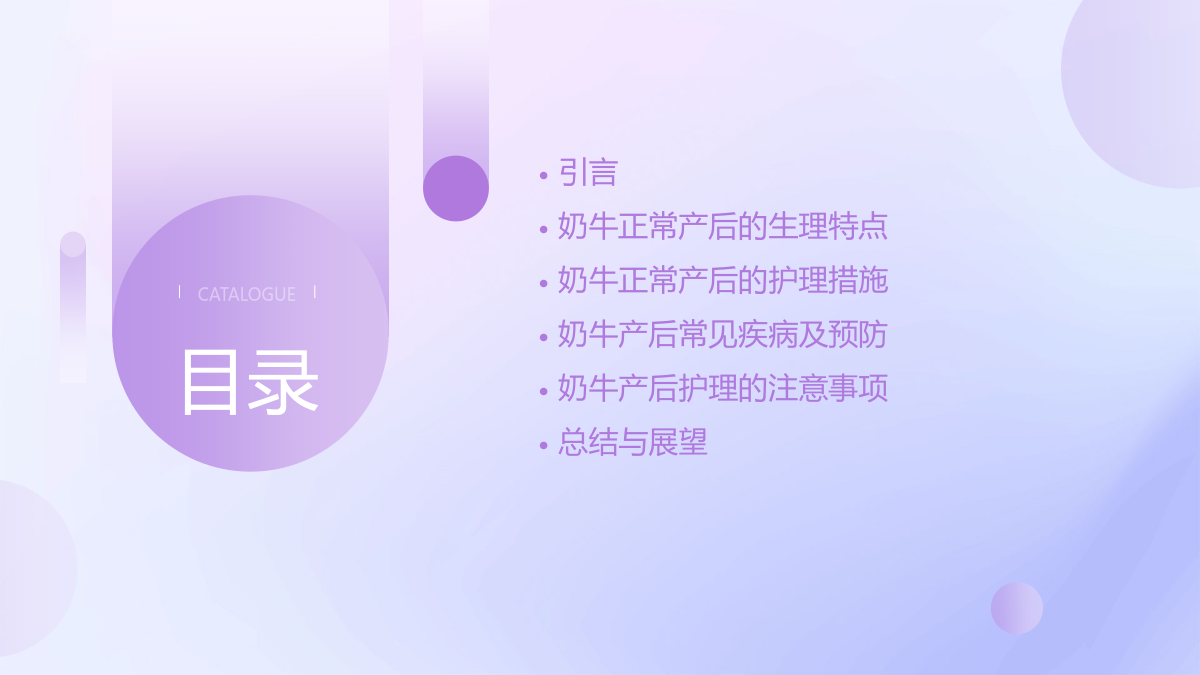 CATALOGUE

目录

• 引言
• 奶牛正常产后的生理特点
• 奶牛正常产后的护理措施
• 奶牛产后常见疾病及预防
• 奶牛产后护理的注意事项
• 总结与展望